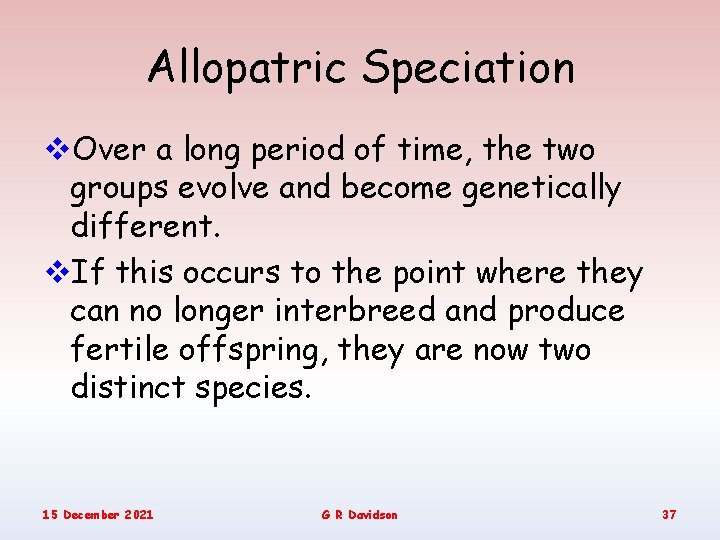 Allopatric Speciation

❖Over a long period of time, the two groups evolve and become genetically different.

❖If this occurs to the point where they can no longer interbreed and produce fertile offspring, they are now two distinct species.

15 December 2021

G R Davidson

37